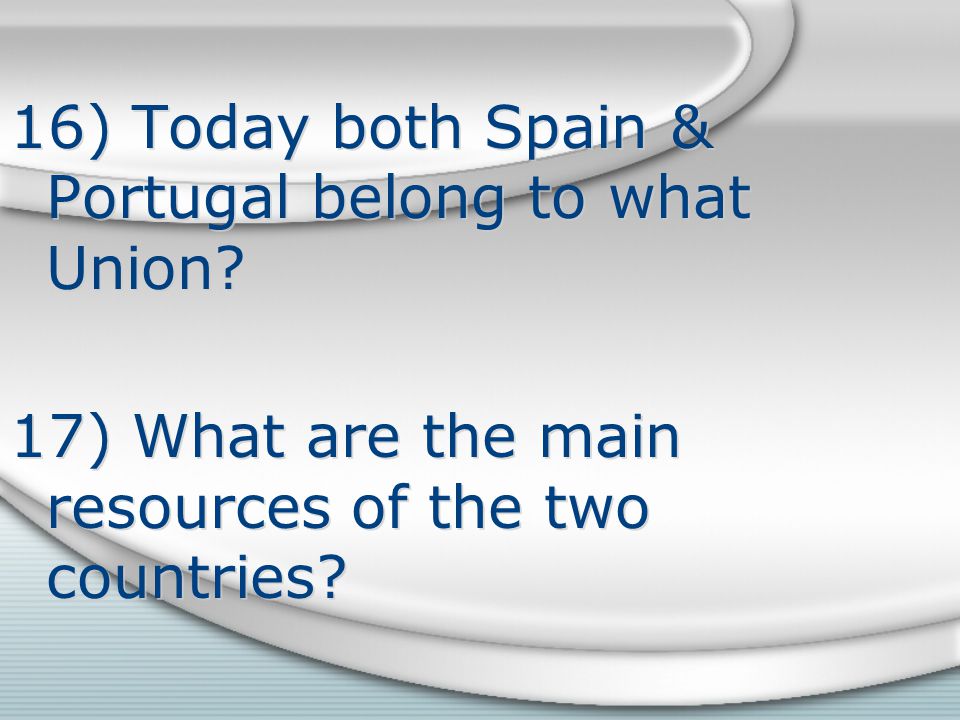 16) Today both Spain & Portugal belong to what Union?

17) What are the main resources of the two countries?